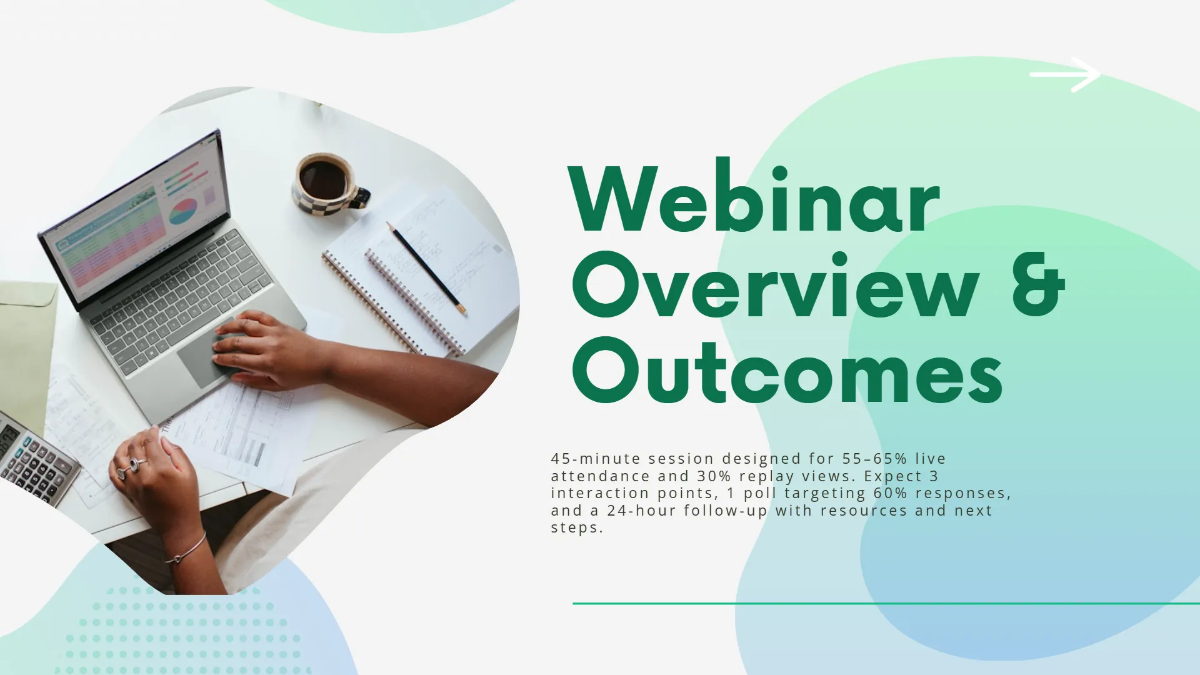 Webinar Overview & Outcomes

45-minute session designed for 55–65% live attendance and 30% replay views. Expect 3 interaction points, 1 poll targeting 60% responses, and a 24-hour follow-up with resources and next steps.